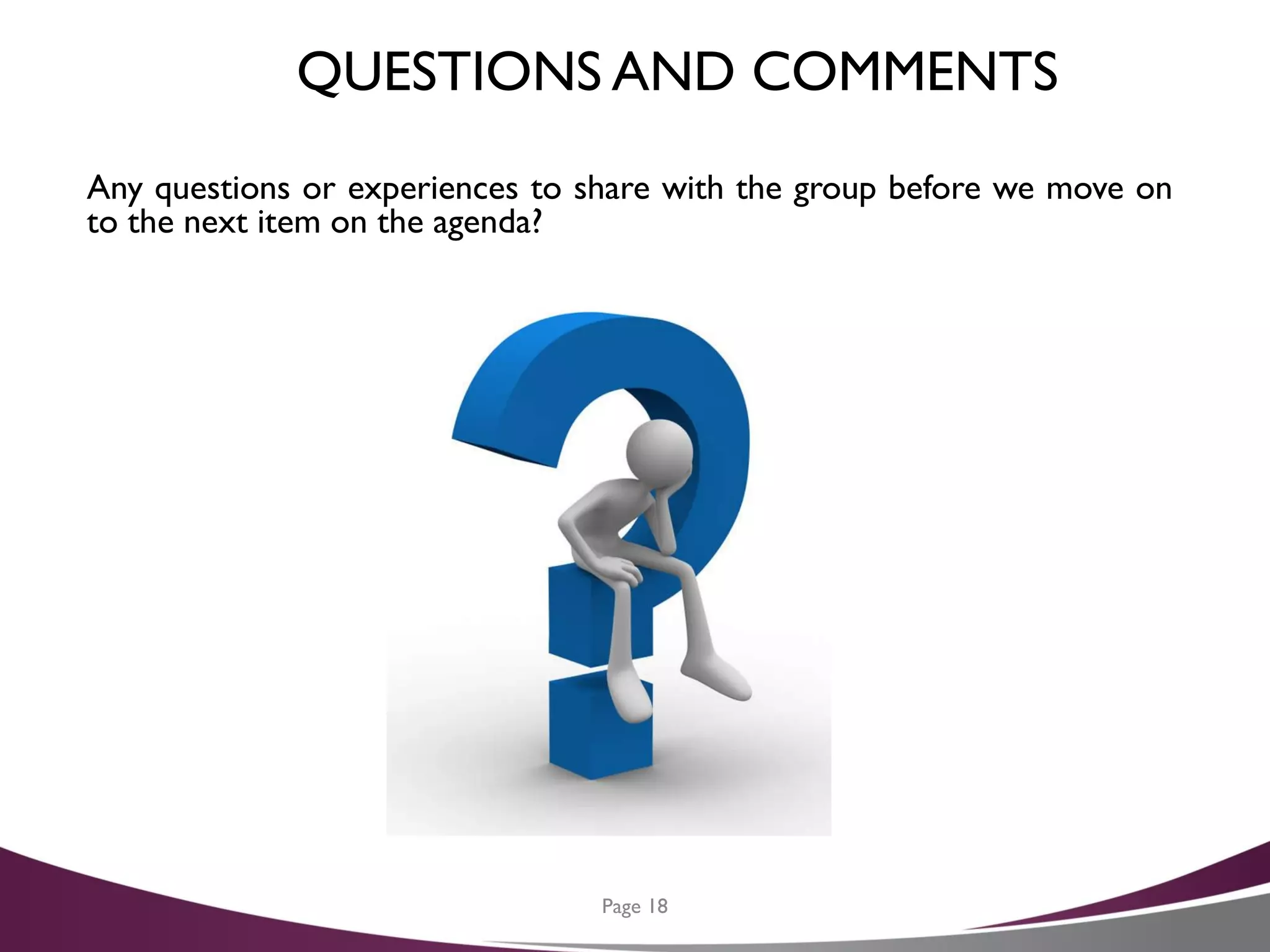 QUESTIONS AND COMMENTS

Any questions or experiences to share with the group before we move on to the next item on the agenda?

Page 18